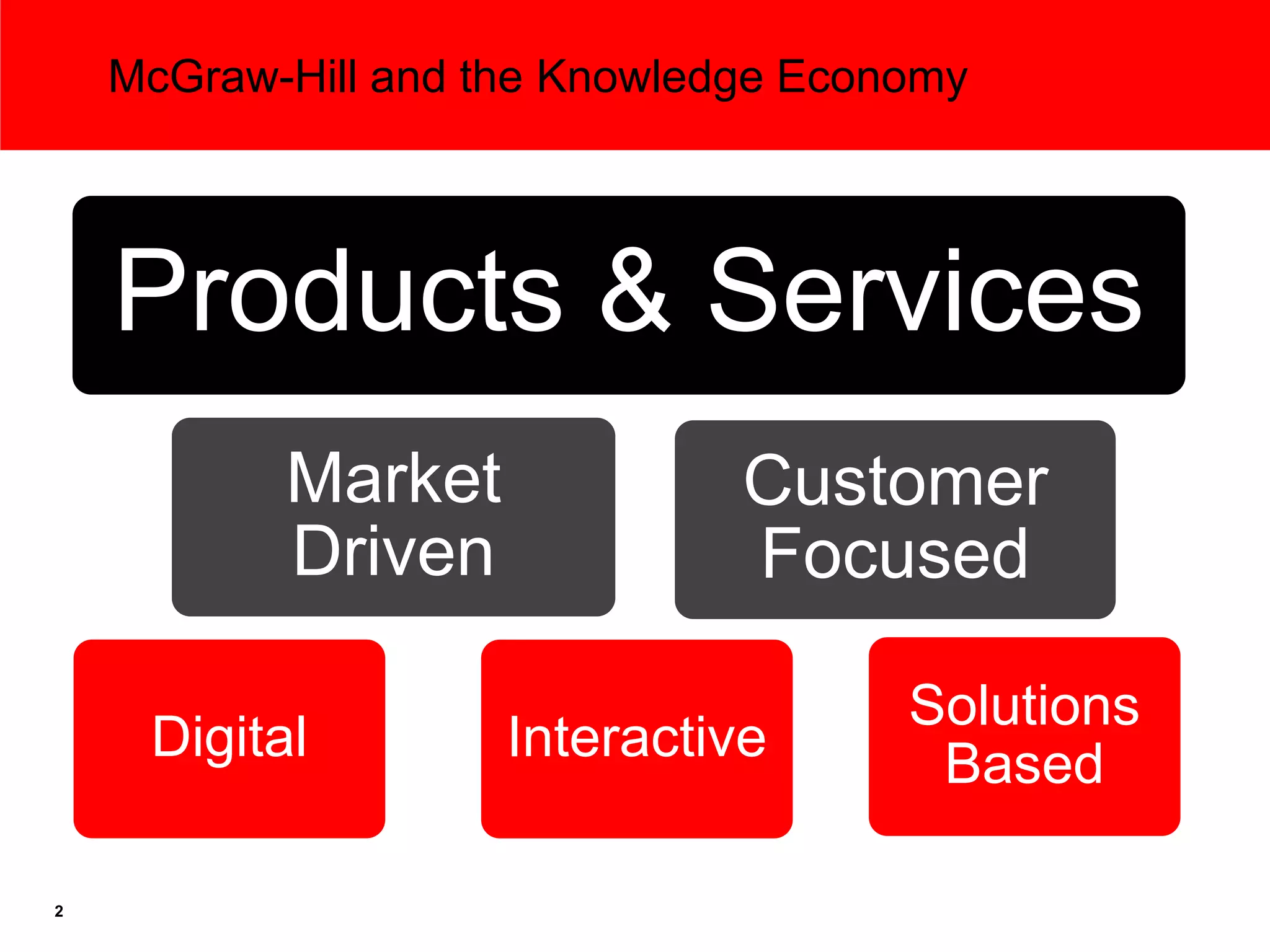 McGraw-Hill and the Knowledge Economy

Products & Services

Market Driven

Customer Focused

Digital

Interactive

Solutions Based

2